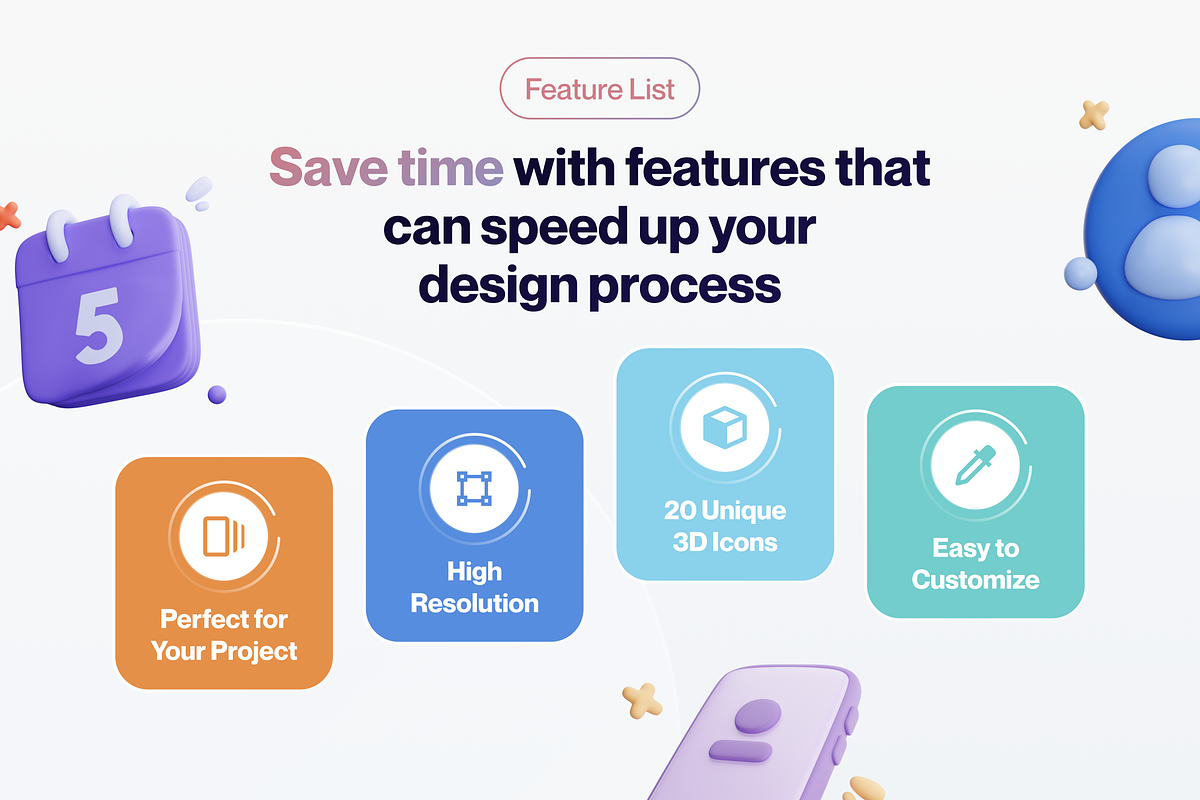 Feature List

Save time with features that can speed up your design process

5

Perfect for Your Project

High Resolution

20 Unique 3D Icons

Easy to Customize